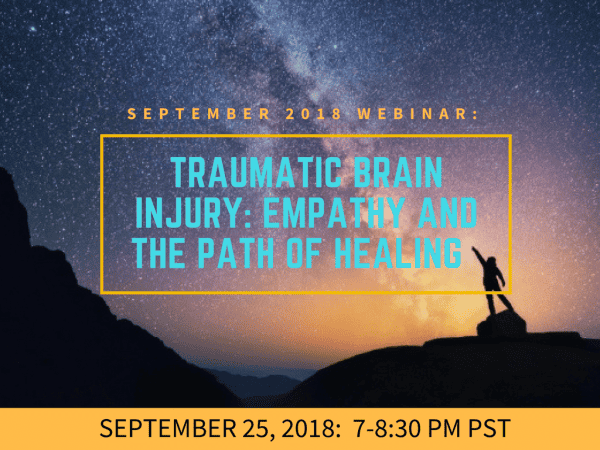 SEPTEMBER 2018 WEBINAR:

TRAUMATIC BRAIN INJURY: EMPATHY AND THE PATH OF HEALING

SEPTEMBER 25, 2018: 7-8:30 PM PST